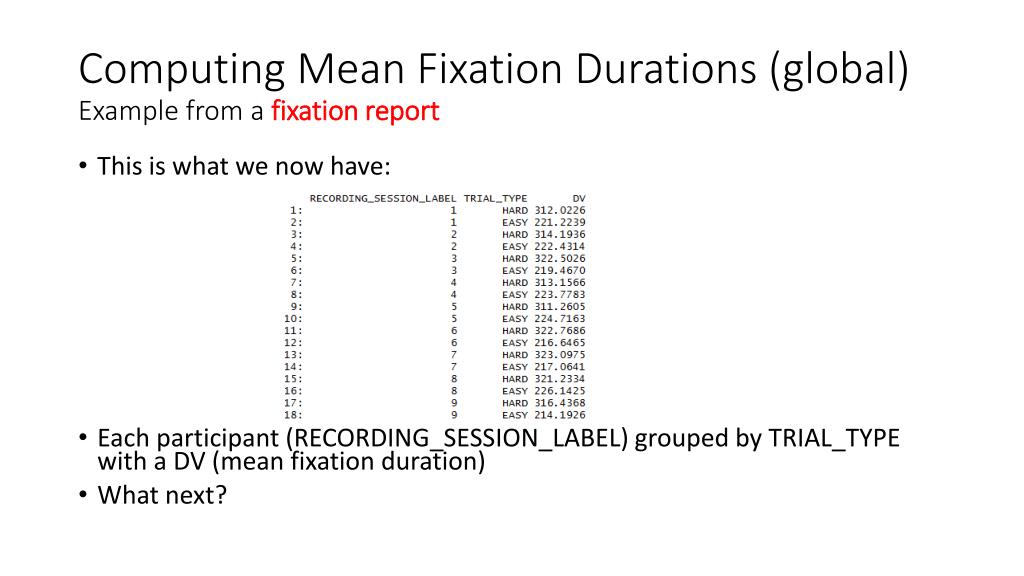 Computing Mean Fixation Durations (global)
Example from a fixation report

• This is what we now have:

| | RECORDING_SESSION_LABEL | TRIAL_TYPE | DV |
|---|---|---|---|
| 1: | 1 | HARD | 312.0226 |
| 2: | 1 | EASY | 221.2239 |
| 3: | 2 | HARD | 314.1936 |
| 4: | 2 | EASY | 222.4314 |
| 5: | 3 | HARD | 322.5026 |
| 6: | 3 | EASY | 219.4670 |
| 7: | 4 | HARD | 313.1566 |
| 8: | 4 | EASY | 223.7783 |
| 9: | 5 | HARD | 311.2605 |
| 10: | 5 | EASY | 224.7163 |
| 11: | 6 | HARD | 322.7686 |
| 12: | 6 | EASY | 216.6465 |
| 13: | 7 | HARD | 323.0975 |
| 14: | 7 | EASY | 217.0641 |
| 15: | 8 | HARD | 321.2334 |
| 16: | 8 | EASY | 226.1425 |
| 17: | 9 | HARD | 316.4368 |
| 18: | 9 | EASY | 214.1926 |

• Each participant (RECORDING_SESSION_LABEL) grouped by TRIAL_TYPE with a DV (mean fixation duration)
• What next?